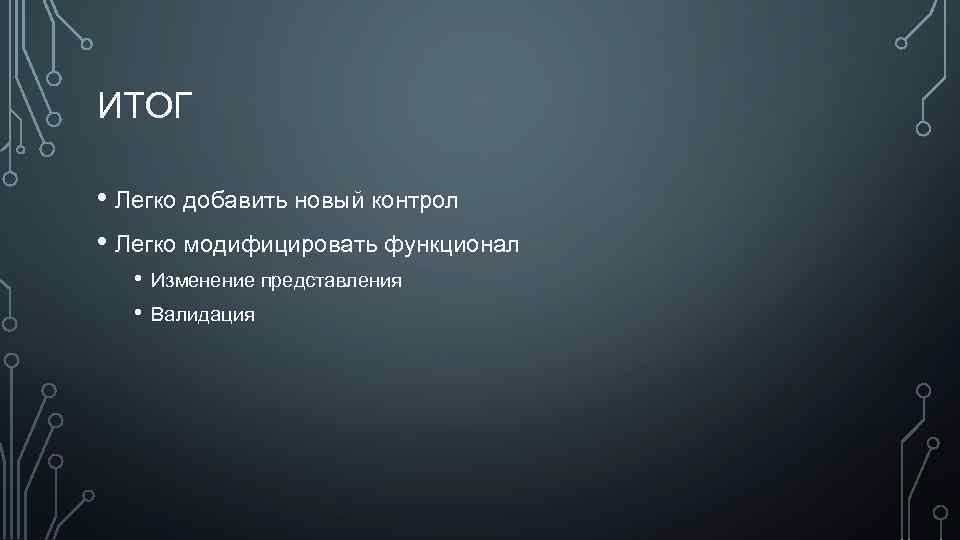 ИТОГ

• Легко добавить новый контрол
• Легко модифицировать функционал
  • Изменение представления
  • Валидация